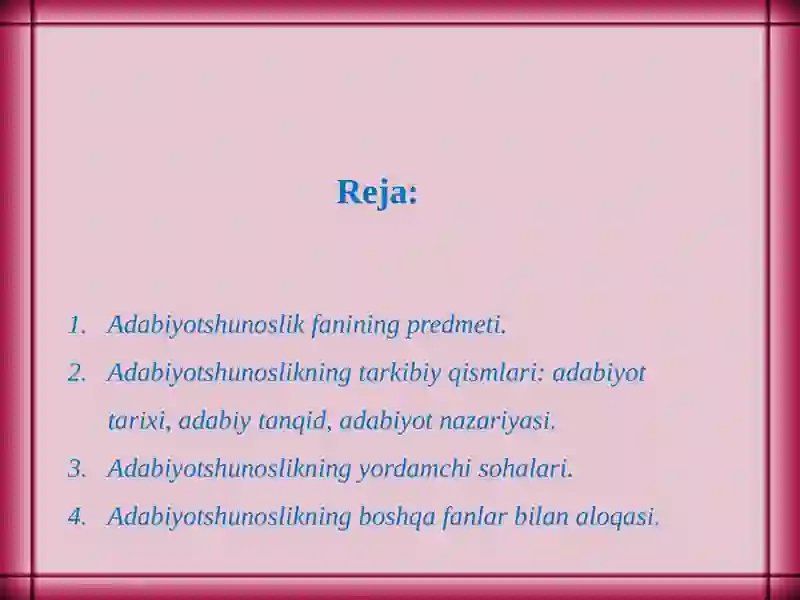 Reja:

1. Adabiyotshunoslik fanining predmeti.
2. Adabiyotshunoslikning tarkibiy qismlari: adabiyot tarixi, adabiy tanqid, adabiyot nazariyasi.
3. Adabiyotshunoslikning yordamchi sohalari.
4. Adabiyotshunoslikning boshqa fanlar bilan aloqasi.